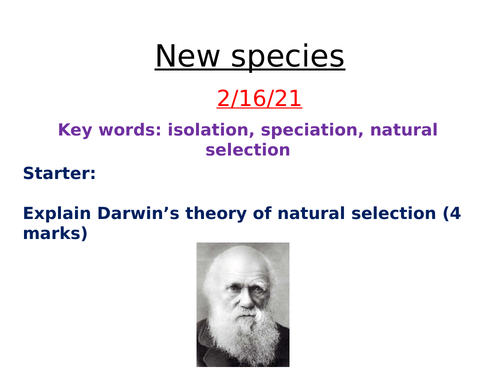 New species

2/16/21

Key words: isolation, speciation, natural selection

Starter:

Explain Darwin’s theory of natural selection (4 marks)